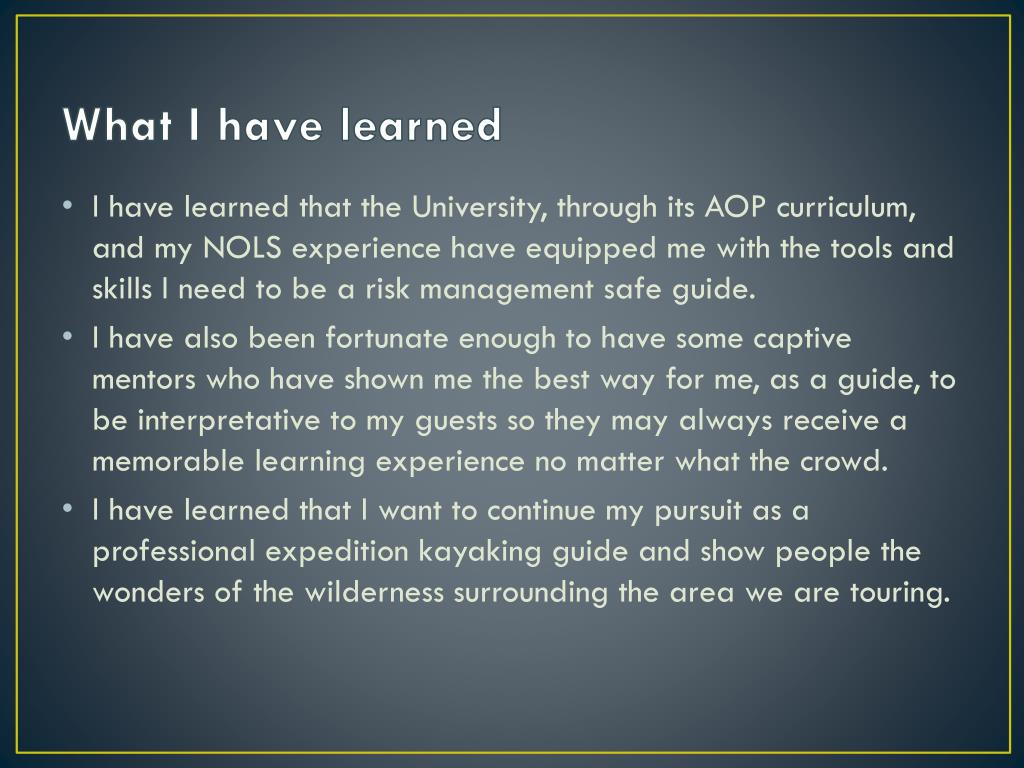 What I have learned

• I have learned that the University, through its AOP curriculum, and my NOLS experience have equipped me with the tools and skills I need to be a risk management safe guide.

• I have also been fortunate enough to have some captive mentors who have shown me the best way for me, as a guide, to be interpretative to my guests so they may always receive a memorable learning experience no matter what the crowd.

• I have learned that I want to continue my pursuit as a professional expedition kayaking guide and show people the wonders of the wilderness surrounding the area we are touring.